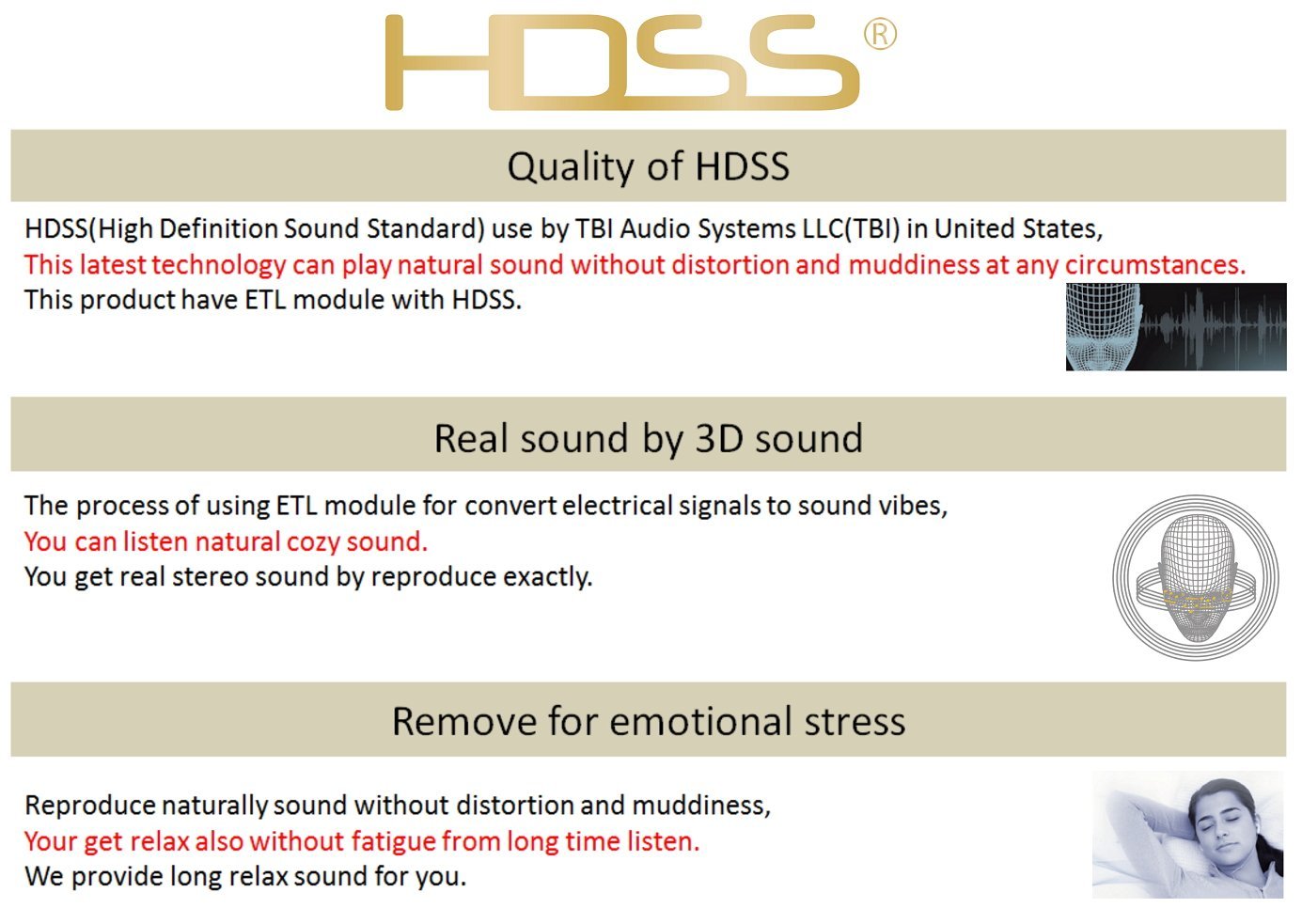 HDSS®

Quality of HDSS

HDSS(High Definition Sound Standard) use by TBI Audio Systems LLC(TBI) in United States,
This latest technology can play natural sound without distortion and muddiness at any circumstances.
This product have ETL module with HDSS.

Real sound by 3D sound

The process of using ETL module for convert electrical signals to sound vibes,
You can listen natural cozy sound.
You get real stereo sound by reproduce exactly.

Remove for emotional stress

Reproduce naturally sound without distortion and muddiness,
Your get relax also without fatigue from long time listen.
We provide long relax sound for you.